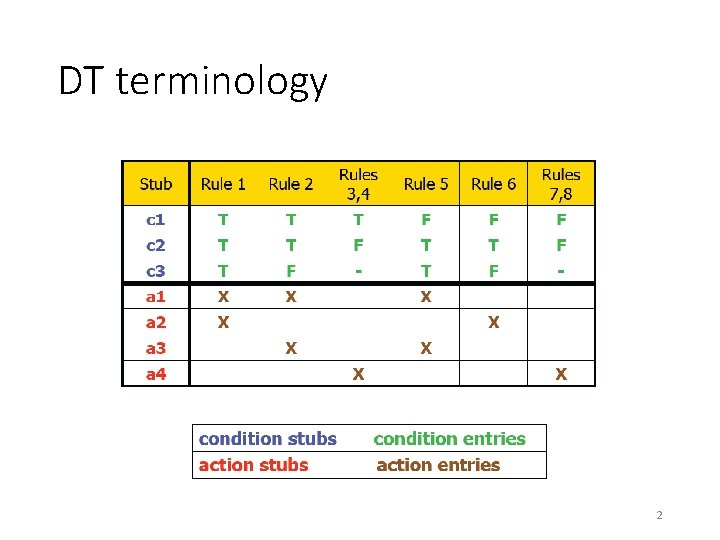 DT terminology

| Stub | Rule 1 | Rule 2 | Rules 3,4 | Rule 5 | Rule 6 | Rules 7,8 |
|---|---|---|---|---|---|---|
| c1 | T | T | T | F | F | F |
| c2 | T | T | F | T | T | F |
| c3 | T | F | - | T | F | - |
| a1 | X | X | | X | | |
| a2 | X | | | | X | |
| a3 | | X | | X | | |
| a4 | | | X | | | X |

| condition stubs | condition entries |
|---|---|
| action stubs | action entries |

2